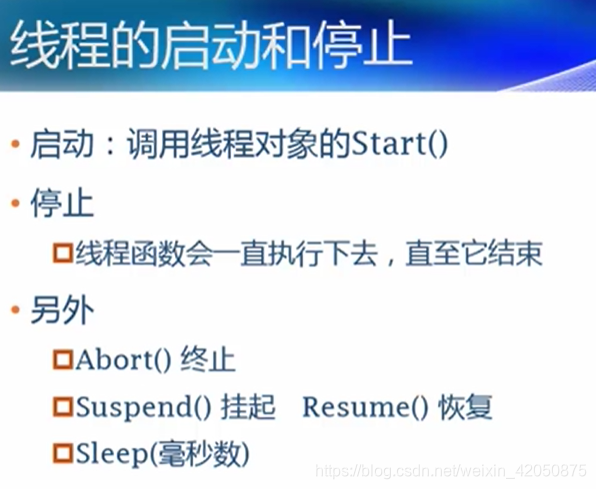 线程的启动和停止

• 启动：调用线程对象的Start()

• 停止

□线程函数会一直执行下去，直至它结束

• 另外

□Abort() 终止

□Suspend() 挂起　Resume() 恢复

□Sleep(毫秒数)

https://blog.csdn.net/weixin_42050875